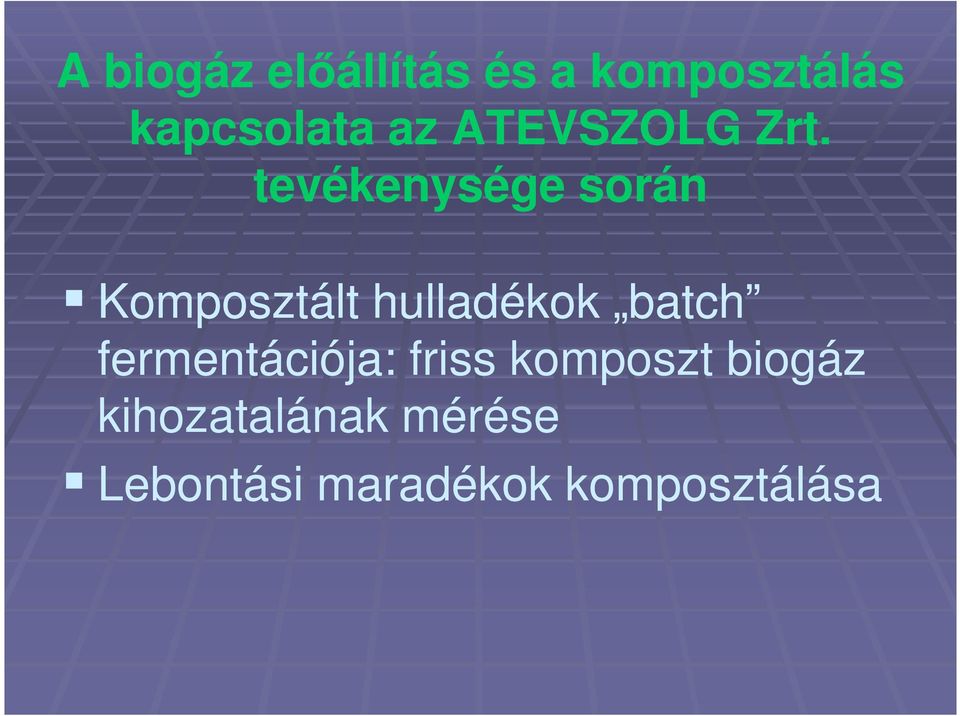 A biogáz előállítás és a komposztálás kapcsolata az ATEVSZOLG Zrt. tevékenysége során

▪ Komposztált hulladékok „batch” fermentációja: friss komposzt biogáz kihozatalának mérése
▪ Lebontási maradékok komposztálása